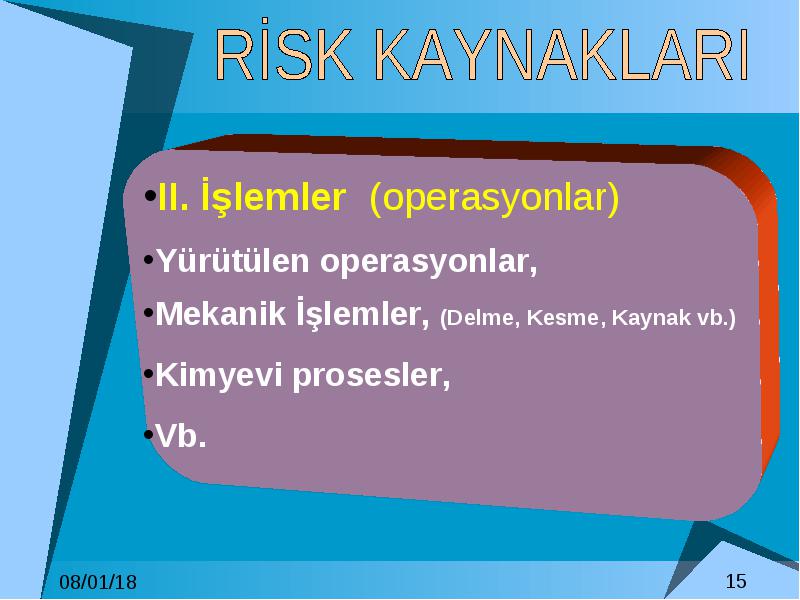 RİSK KAYNAKLARI

•II. İşlemler (operasyonlar)

•Yürütülen operasyonlar,

•Mekanik İşlemler, (Delme, Kesme, Kaynak vb.)

•Kimyevi prosesler,

•Vb.

08/01/18

15